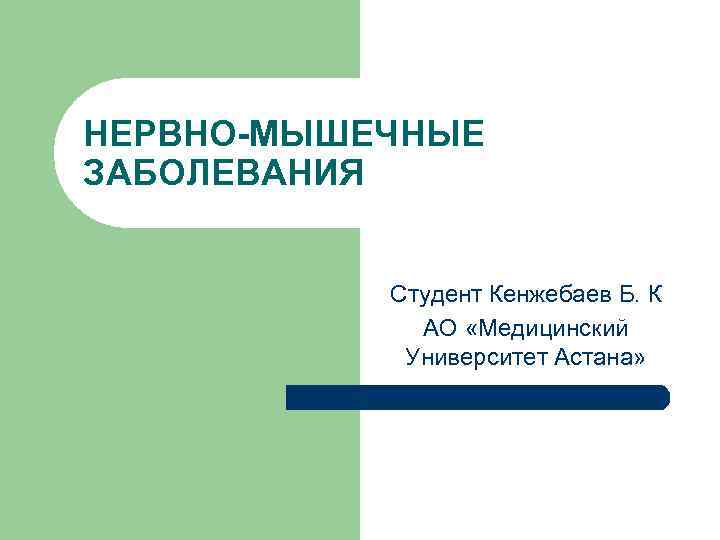 НЕРВНО-МЫШЕЧНЫЕ ЗАБОЛЕВАНИЯ

Студент Кенжебаев Б. К
АО «Медицинский Университет Астана»